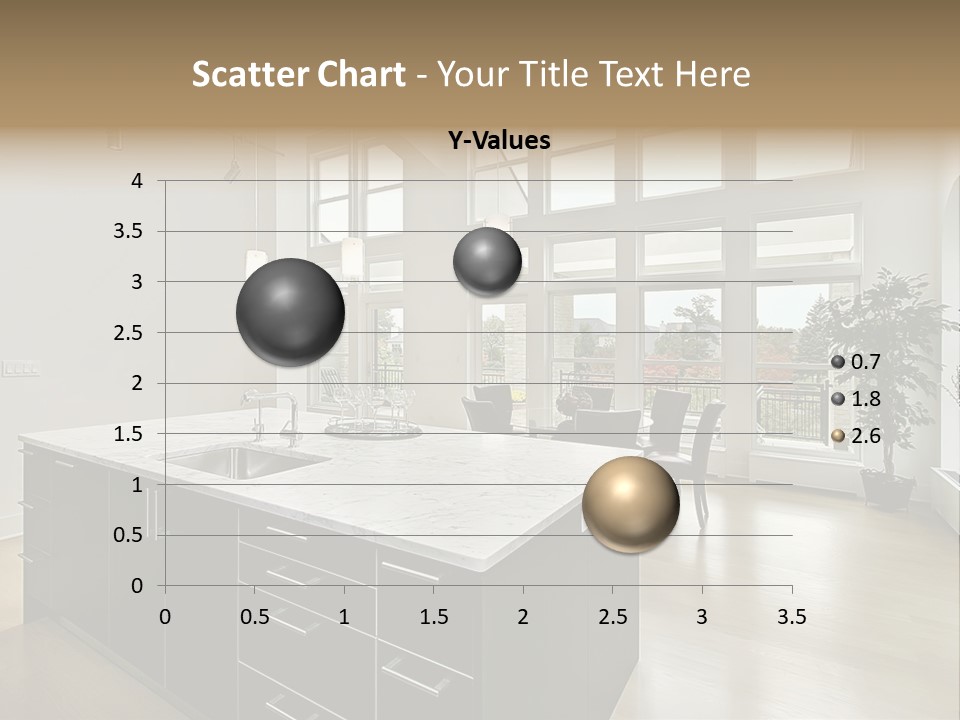 Scatter Chart - Your Title Text Here

Y-Values

4
3.5
3
2.5
2
1.5
1
0.5
0

0
0.5
1
1.5
2
2.5
3
3.5

0.7
1.8
2.6